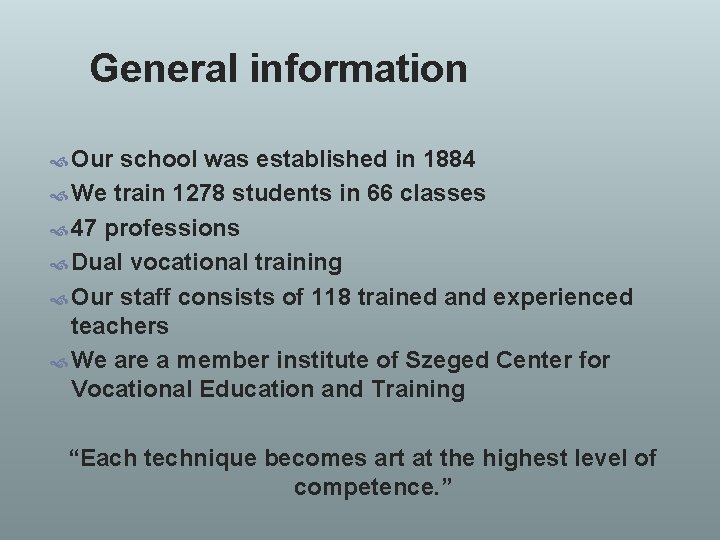 General information

Our school was established in 1884

We train 1278 students in 66 classes

47 professions

Dual vocational training

Our staff consists of 118 trained and experienced teachers

We are a member institute of Szeged Center for Vocational Education and Training

“Each technique becomes art at the highest level of competence.”